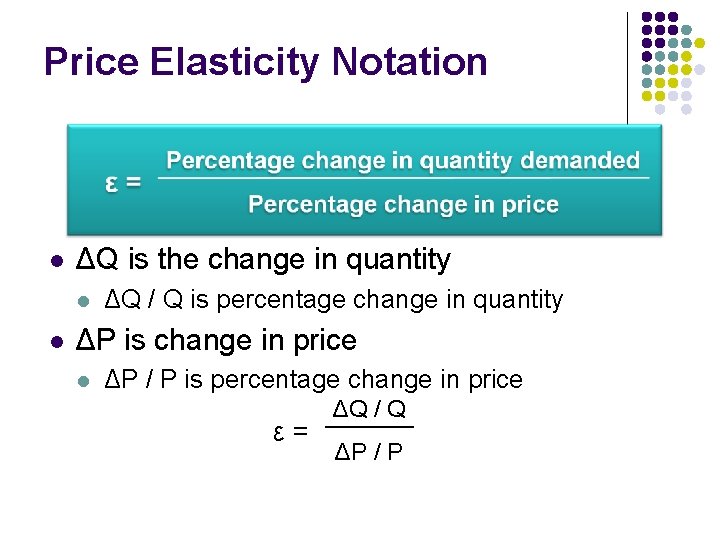 Price Elasticity Notation

$\varepsilon = \frac{\text{Percentage change in quantity demanded}}{\text{Percentage change in price}}$

- ΔQ is the change in quantity
  - ΔQ / Q is percentage change in quantity
- ΔP is change in price
  - ΔP / P is percentage change in price

$\varepsilon = \frac{\Delta Q / Q}{\Delta P / P}$